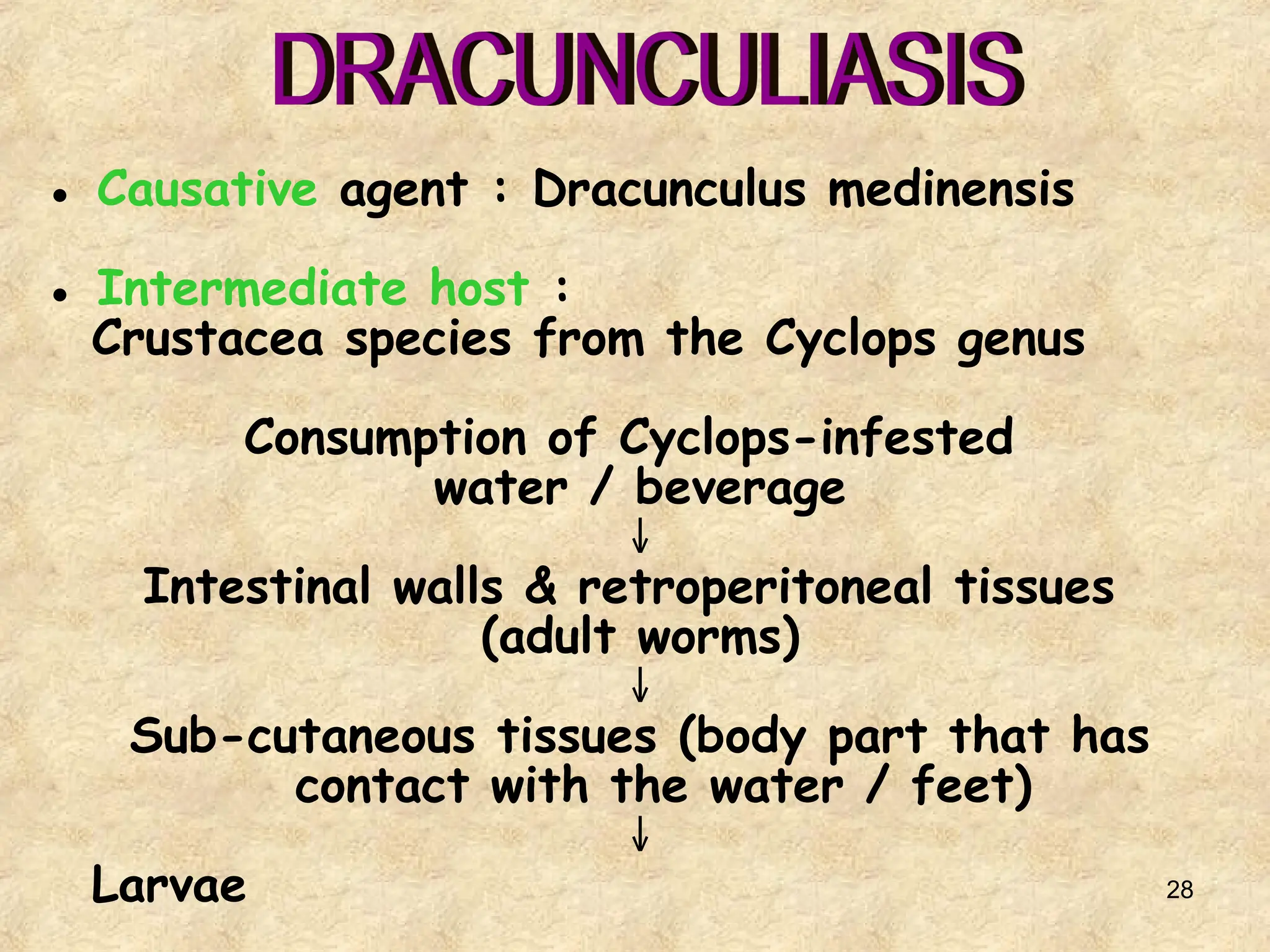 DRACUNCULIASIS

• Causative agent : Dracunculus medinensis

• Intermediate host :
Crustacea species from the Cyclops genus

Consumption of Cyclops-infested water / beverage
↓
Intestinal walls & retroperitoneal tissues (adult worms)
↓
Sub-cutaneous tissues (body part that has contact with the water / feet)
↓
Larvae

28